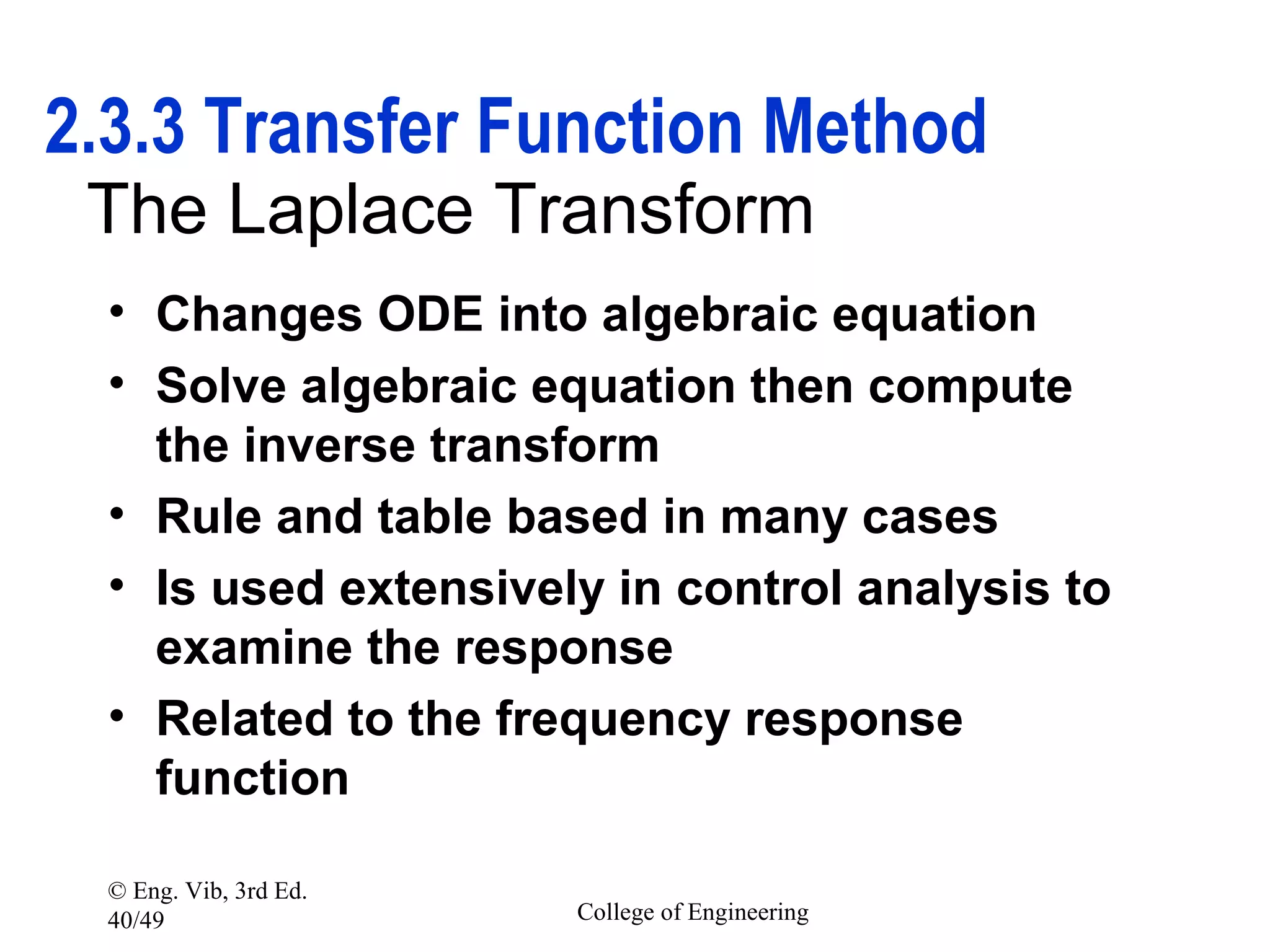 2.3.3 Transfer Function Method
The Laplace Transform

• Changes ODE into algebraic equation
• Solve algebraic equation then compute the inverse transform
• Rule and table based in many cases
• Is used extensively in control analysis to examine the response
• Related to the frequency response function

© Eng. Vib, 3rd Ed.
40/49

College of Engineering